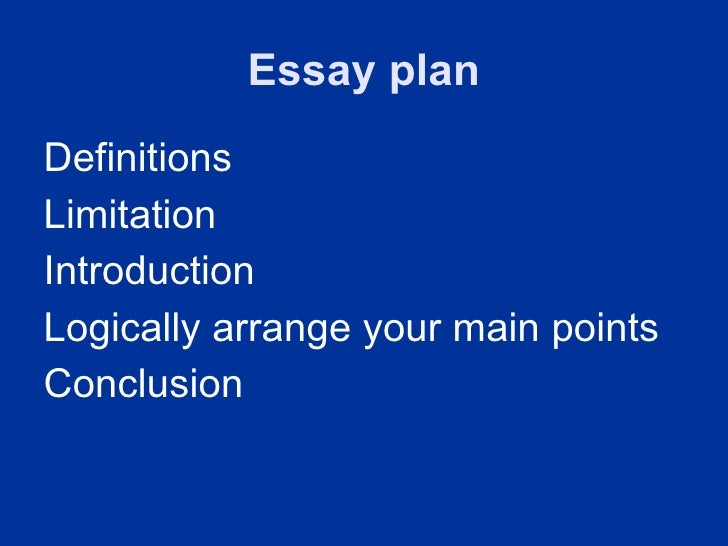 Essay plan

Definitions
Limitation
Introduction
Logically arrange your main points
Conclusion